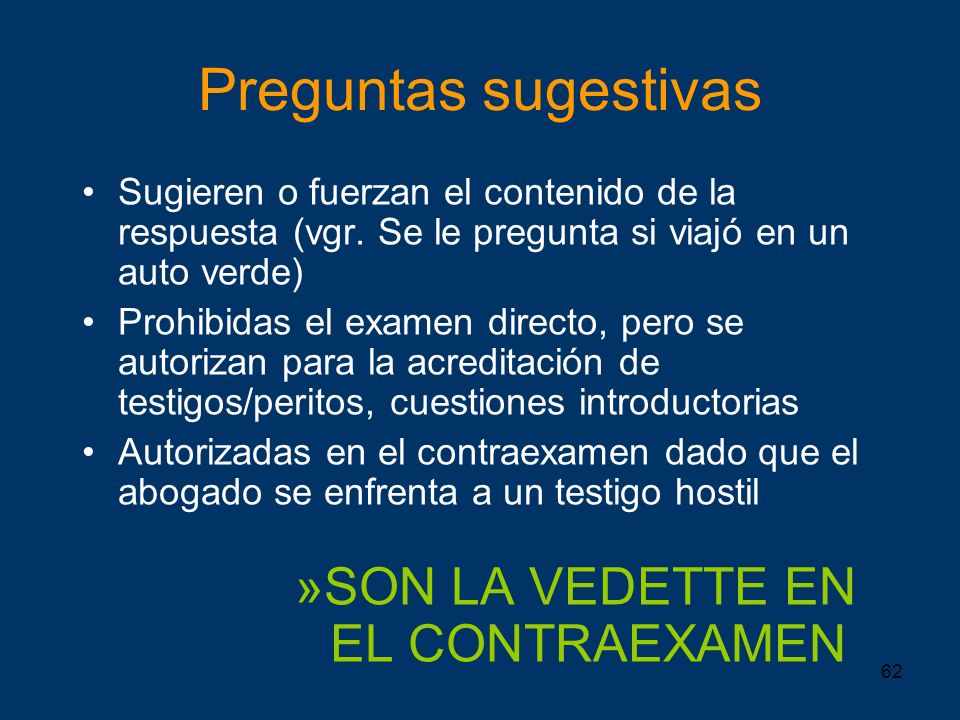 Preguntas sugestivas

• Sugieren o fuerzan el contenido de la respuesta (vgr. Se le pregunta si viajó en un auto verde)
• Prohibidas el examen directo, pero se autorizan para la acreditación de testigos/peritos, cuestiones introductorias
• Autorizadas en el contraexamen dado que el abogado se enfrenta a un testigo hostil

»SON LA VEDETTE EN EL CONTRAEXAMEN

62